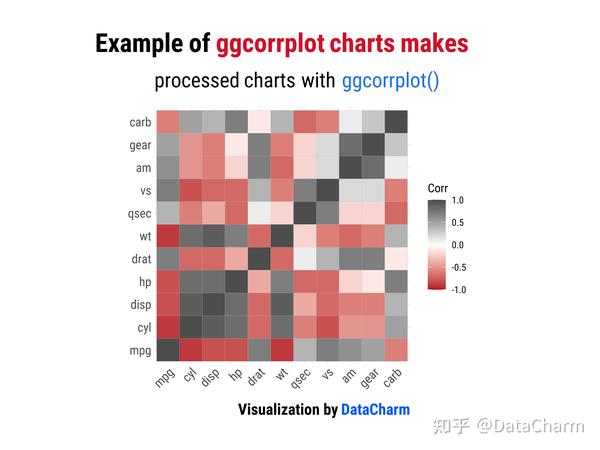 Example of ggcorrplot charts makes

processed charts with ggcorrplot()

carb
gear
am
vs
qsec
wt
drat
hp
disp
cyl
mpg

mpg cyl disp hp drat wt qsec vs am gear carb

Corr
1.0
0.5
0.0
-0.5
-1.0

Visualization by DataCharm

知乎 @DataCharm